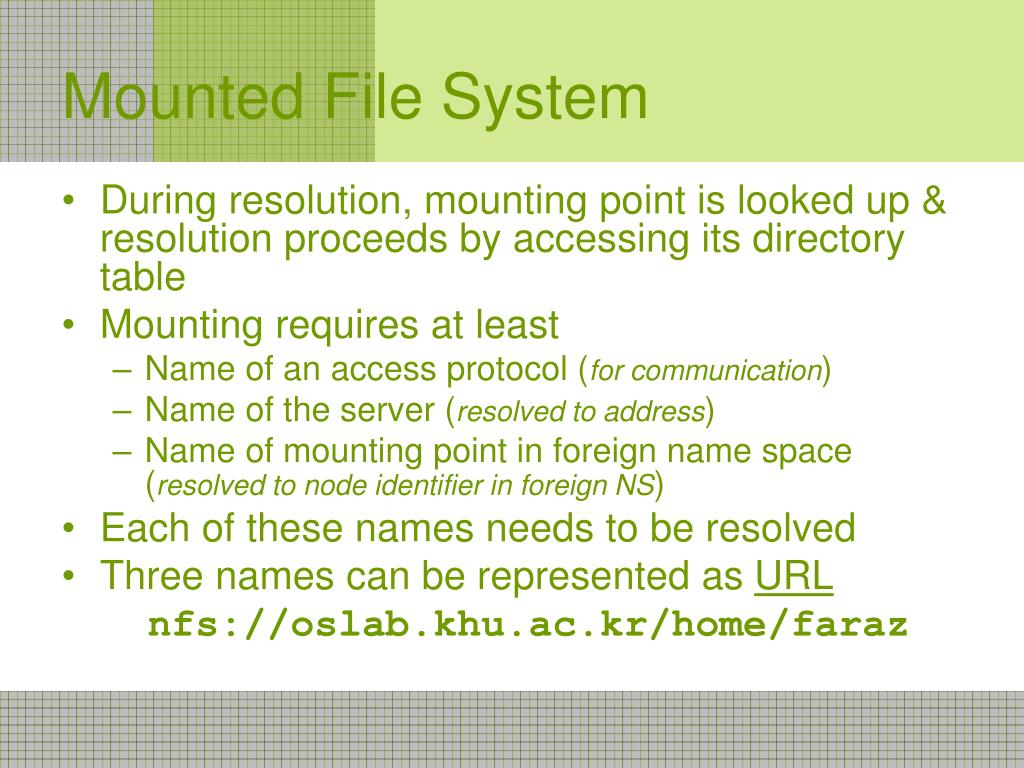 Mounted File System

• During resolution, mounting point is looked up & resolution proceeds by accessing its directory table
• Mounting requires at least
– Name of an access protocol (for communication)
– Name of the server (resolved to address)
– Name of mounting point in foreign name space (resolved to node identifier in foreign NS)
• Each of these names needs to be resolved
• Three names can be represented as URL
nfs://oslab.khu.ac.kr/home/faraz